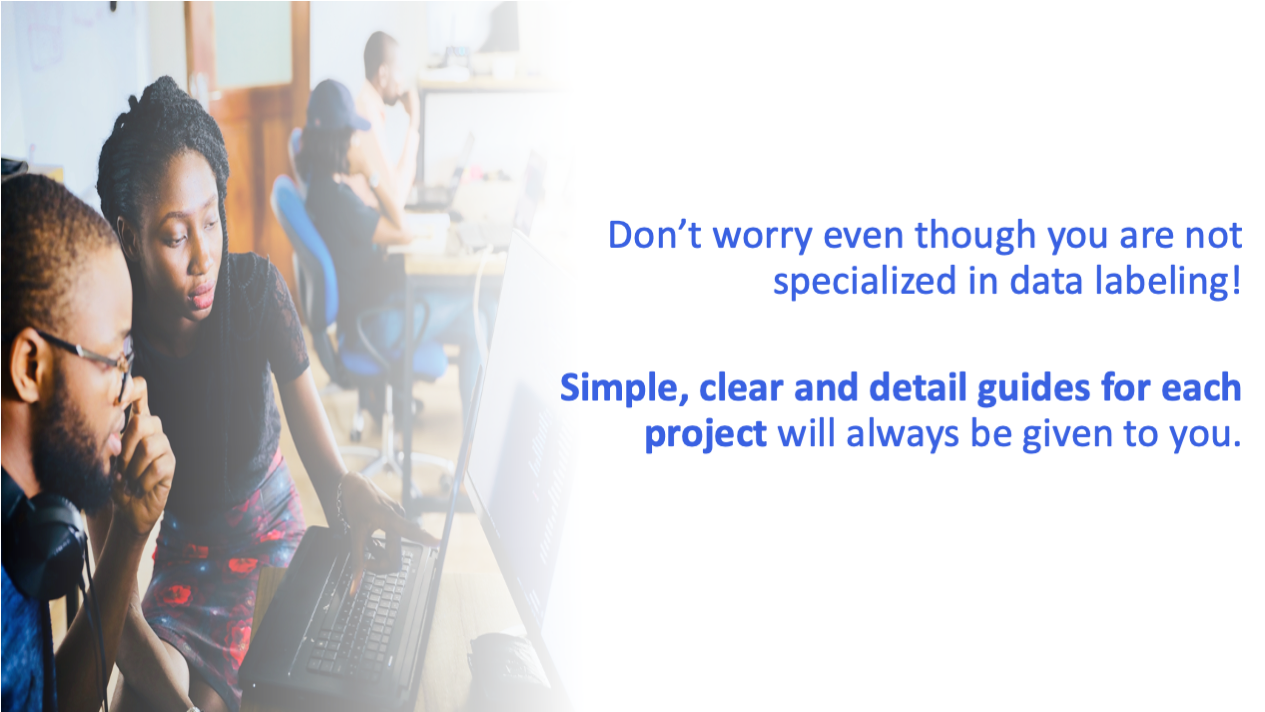 Don’t worry even though you are not specialized in data labeling!

Simple, clear and detail guides for each project will always be given to you.